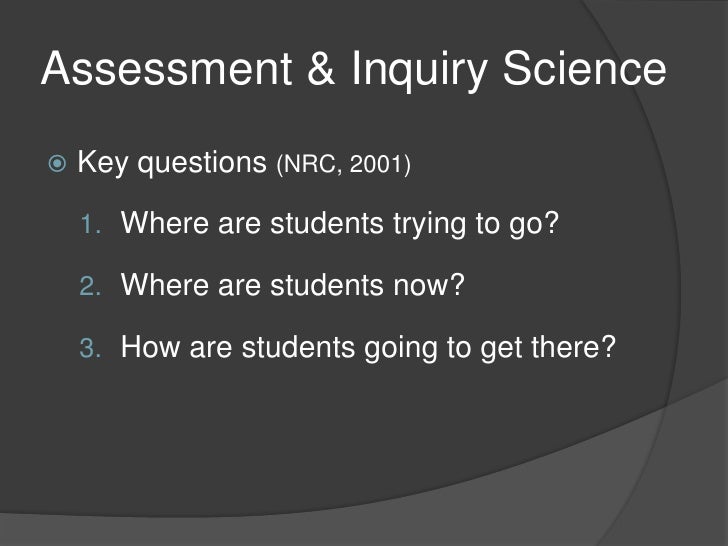 Assessment & Inquiry Science

Key questions (NRC, 2001)

1. Where are students trying to go?
2. Where are students now?
3. How are students going to get there?